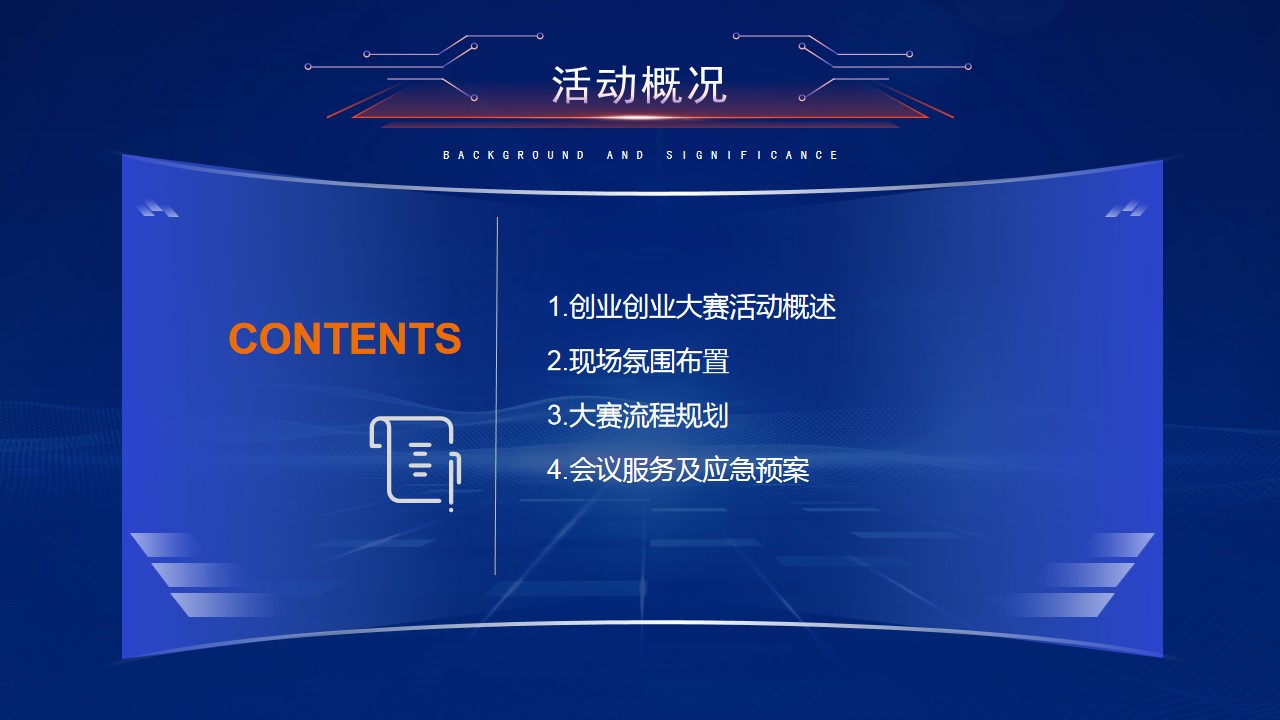 活动概况

BACKGROUND AND SIGNIFICANCE

CONTENTS

1.创业创业大赛活动概述

2.现场氛围布置

3.大赛流程规划

4.会议服务及应急预案